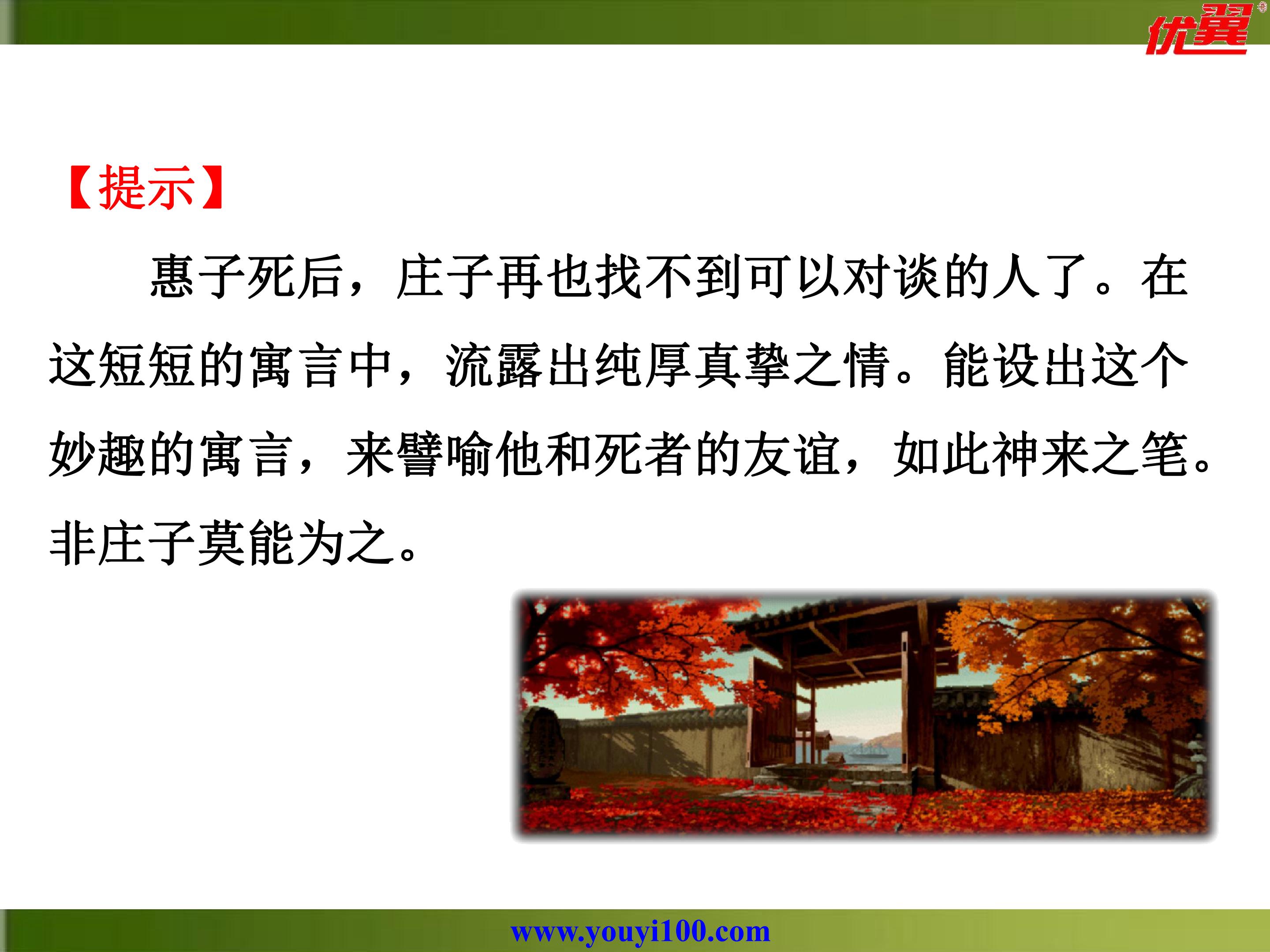 优翼

【提示】

惠子死后，庄子再也找不到可以对谈的人了。在这短短的寓言中，流露出纯厚真挚之情。能设出这个妙趣的寓言，来譬喻他和死者的友谊，如此神来之笔。非庄子莫能为之。

www.youyi100.com